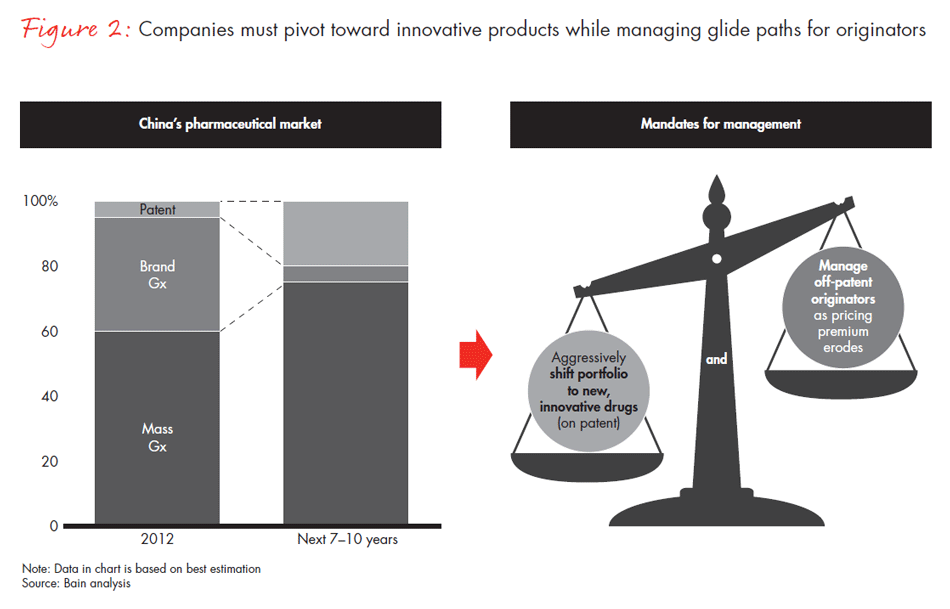 Figure 2: Companies must pivot toward innovative products while managing glide paths for originators

China's pharmaceutical market

100%
80
60
40
20
0

Patent
Brand Gx
Mass Gx

2012
Next 7–10 years

Mandates for management

Aggressively shift portfolio to new, innovative drugs (on patent)

and

Manage off-patent originators as pricing premium erodes

Note: Data in chart is based on best estimation
Source: Bain analysis